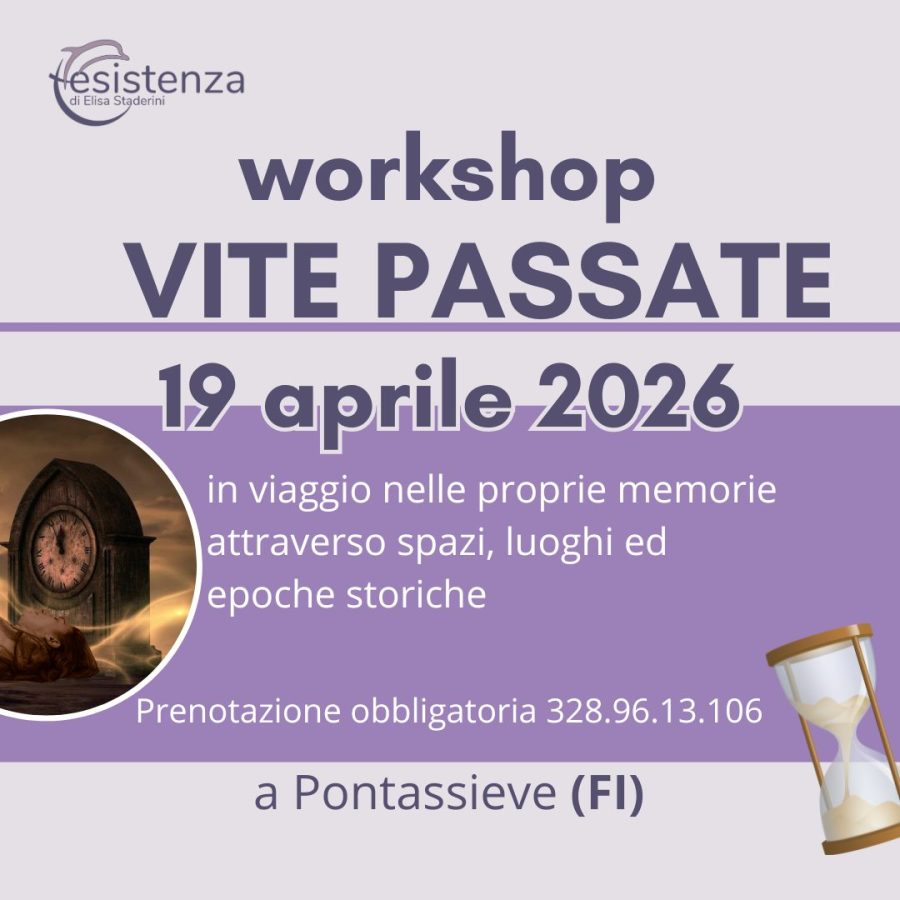 esistenza
di Elisa Staderini

workshop
VITE PASSATE

19 aprile 2026

in viaggio nelle proprie memorie attraverso spazi, luoghi ed epoche storiche

Prenotazione obbligatoria 328.96.13.106

a Pontassieve (FI)